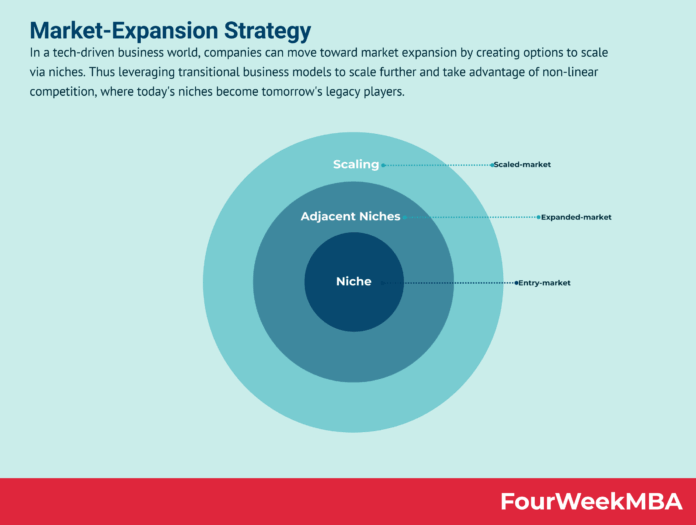 Market-Expansion Strategy

In a tech-driven business world, companies can move toward market expansion by creating options to scale via niches. Thus leveraging transitional business models to scale further and take advantage of non-linear competition, where today's niches become tomorrow's legacy players.

Scaling
Scaled-market
Adjacent Niches
Expanded-market
Niche
Entry-market

FourWeekMBA